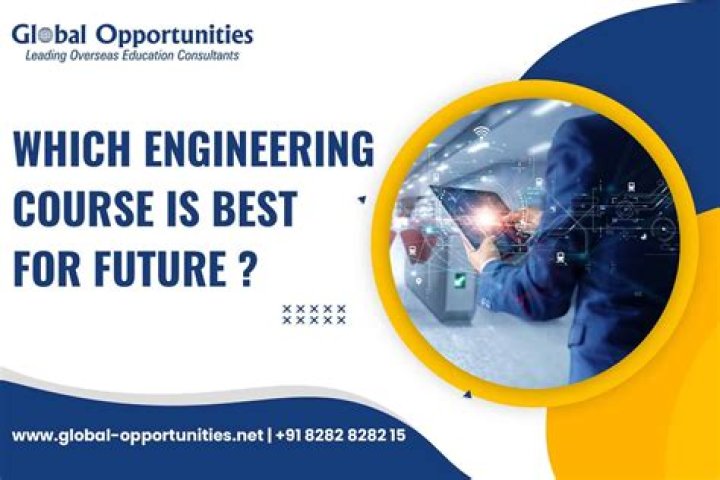 Global Opportunities
Leading Overseas Education Consultants

WHICH ENGINEERING COURSE IS BEST FOR FUTURE ?

www.global-opportunities.net | +91 8282 8282 15